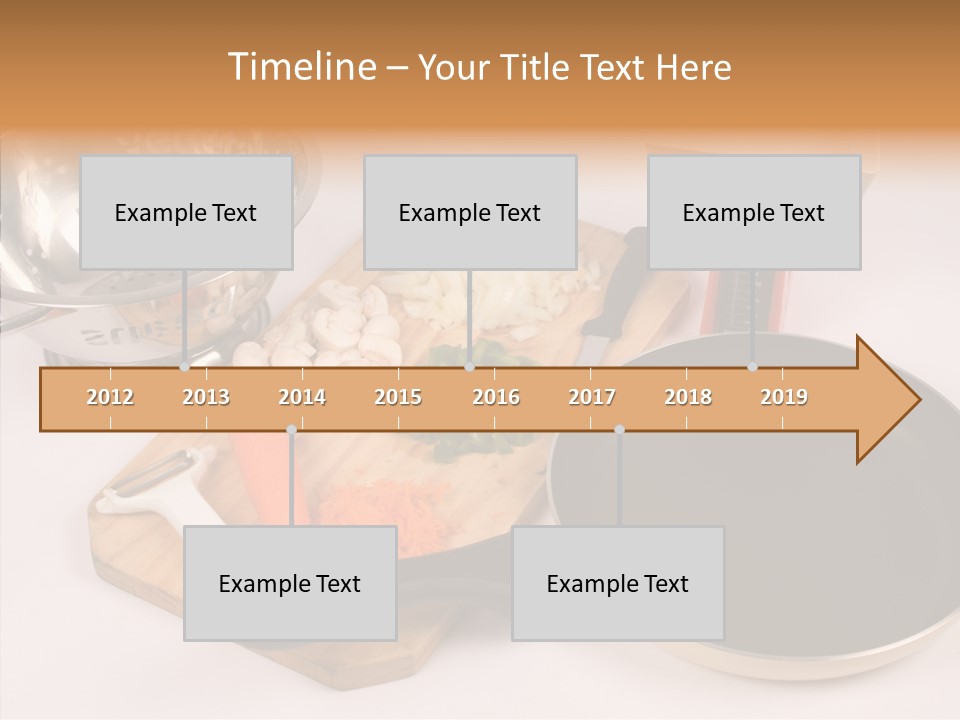 Timeline – Your Title Text Here

Example Text

Example Text

Example Text

2012 2013 2014 2015 2016 2017 2018 2019

Example Text

Example Text